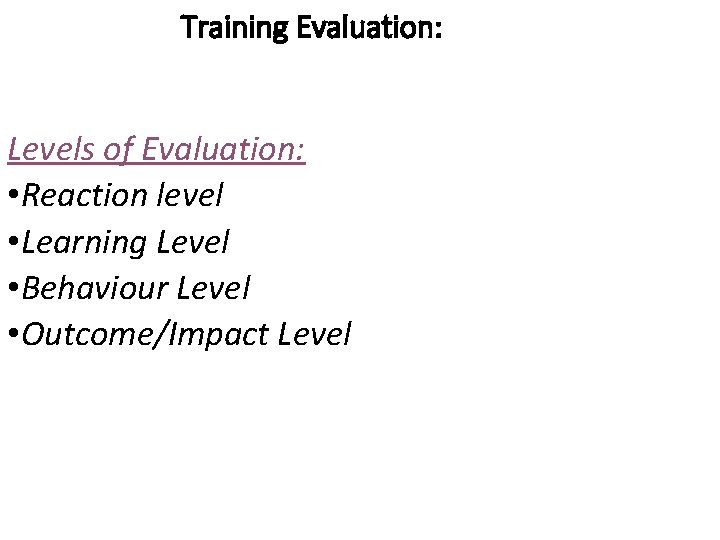 Training Evaluation:

Levels of Evaluation:
•Reaction level
•Learning Level
•Behaviour Level
•Outcome/Impact Level